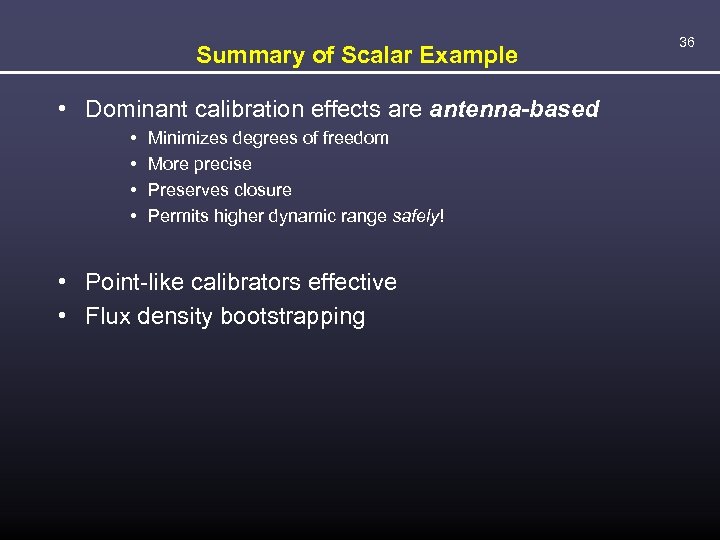 Summary of Scalar Example

36

• Dominant calibration effects are antenna-based
  • Minimizes degrees of freedom
  • More precise
  • Preserves closure
  • Permits higher dynamic range safely!

• Point-like calibrators effective
• Flux density bootstrapping